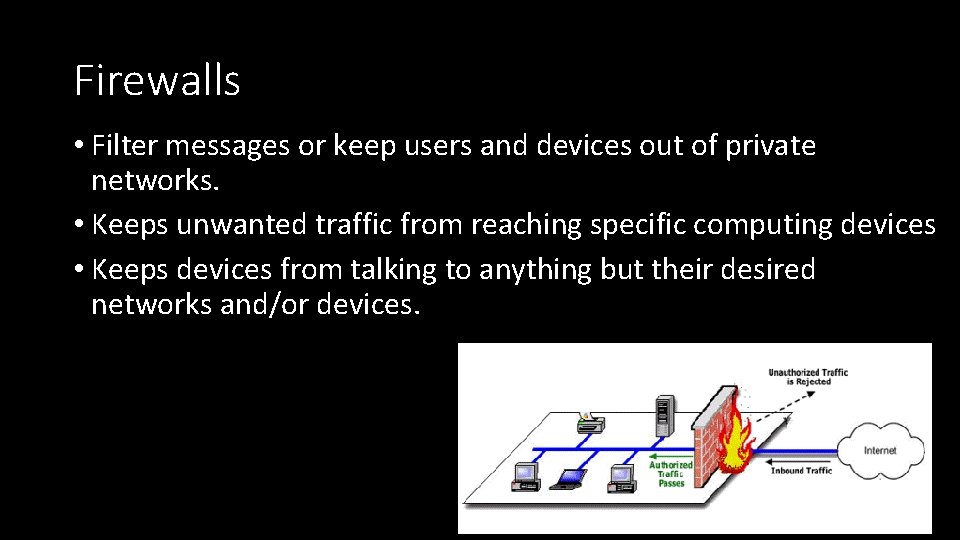 Firewalls

• Filter messages or keep users and devices out of private networks.

• Keeps unwanted traffic from reaching specific computing devices

• Keeps devices from talking to anything but their desired networks and/or devices.

Unauthorized Traffic is Rejected

Authorized Traffic Passes

Inbound Traffic

Internet